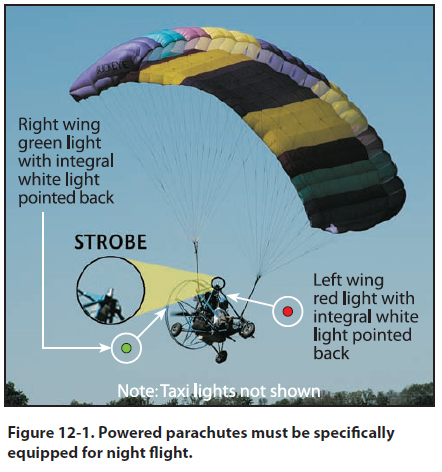 BUCKEYE

Right wing green light with integral white light pointed back

STROBE

Left wing red light with integral white light pointed back

Note: Taxi lights not shown

Figure 12-1. Powered parachutes must be specifically equipped for night flight.